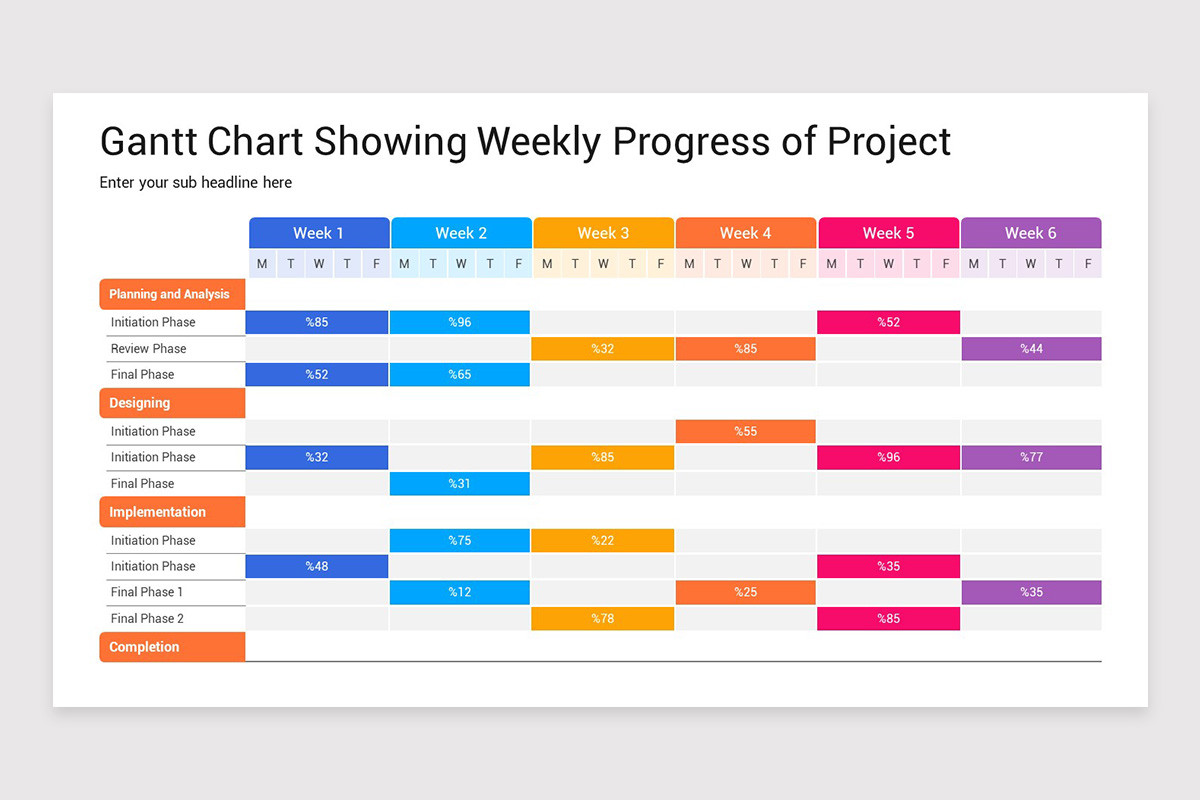 Gantt Chart Showing Weekly Progress of Project

Enter your sub headline here

| | Week 1 | Week 2 | Week 3 | Week 4 | Week 5 | Week 6 |
|---|---|---|---|---|---|---|
| | M T W T F | M T W T F | M T W T F | M T W T F | M T W T F | M T W T F |
| Planning and Analysis | | | | | | |
| Initiation Phase | %85 | %96 | | | %52 | |
| Review Phase | | | %32 | %85 | | %44 |
| Final Phase | %52 | %65 | | | | |
| Designing | | | | | | |
| Initiation Phase | | | | %55 | | |
| Initiation Phase | %32 | | %85 | | %96 | %77 |
| Final Phase | | %31 | | | | |
| Implementation | | | | | | |
| Initiation Phase | | %75 | %22 | | | |
| Initiation Phase | %48 | | | | %35 | |
| Final Phase 1 | | %12 | | %25 | | %35 |
| Final Phase 2 | | | %78 | | %85 | |
| Completion | | | | | | |